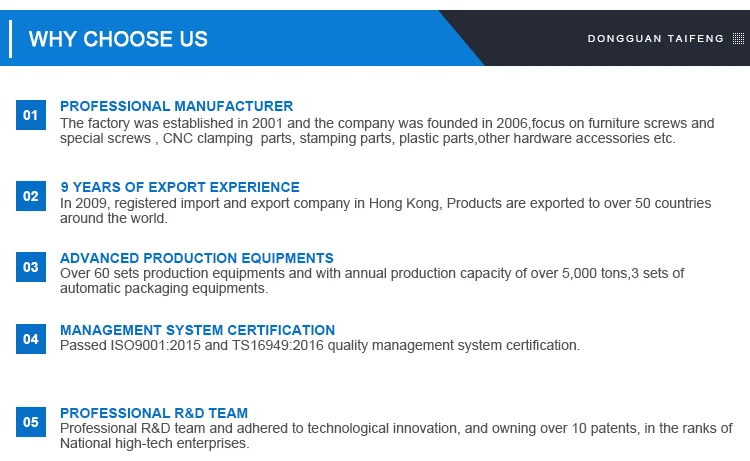 WHY CHOOSE US

DONGGUAN TAIFENG

01
PROFESSIONAL MANUFACTURER
The factory was established in 2001 and the company was founded in 2006,focus on furniture screws and special screws , CNC clamping parts, stamping parts, plastic parts,other hardware accessories etc.

02
9 YEARS OF EXPORT EXPERIENCE
In 2009, registered import and export company in Hong Kong, Products are exported to over 50 countries around the world.

03
ADVANCED PRODUCTION EQUIPMENTS
Over 60 sets production equipments and with annual production capacity of over 5,000 tons,3 sets of automatic packaging equipments.

04
MANAGEMENT SYSTEM CERTIFICATION
Passed ISO9001:2015 and TS16949:2016 quality management system certification.

05
PROFESSIONAL R&D TEAM
Professional R&D team and adhered to technological innovation, and owning over 10 patents, in the ranks of National high-tech enterprises.